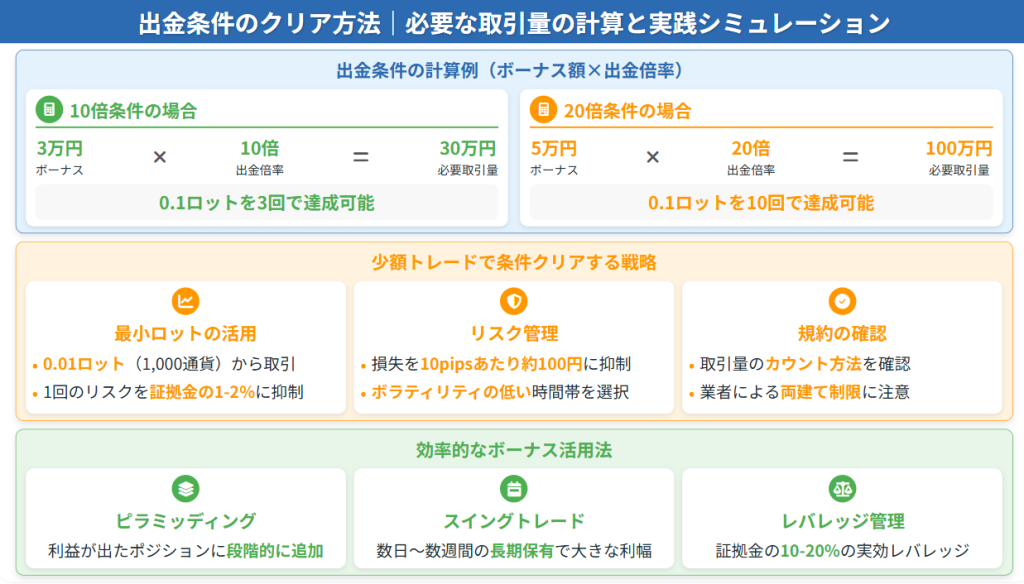 出金条件のクリア方法｜必要な取引量の計算と実践シミュレーション

出金条件の計算例（ボーナス額×出金倍率）

10倍条件の場合

3万円
ボーナス
×
10倍
出金倍率
=
30万円
必要取引量

0.1ロットを3回で達成可能

20倍条件の場合

5万円
ボーナス
×
20倍
出金倍率
=
100万円
必要取引量

0.1ロットを10回で達成可能

少額トレードで条件クリアする戦略

最小ロットの活用
• 0.01ロット（1,000通貨）から取引
• 1回のリスクを証拠金の1-2%に抑制

リスク管理
• 損失を10pipsあたり約100円に抑制
• ボラティリティの低い時間帯を選択

規約の確認
• 取引量のカウント方法を確認
• 業者による両建て制限に注意

効率的なボーナス活用法

ピラミッディング
利益が出たポジションに段階的に追加

スイングトレード
数日〜数週間の長期保有で大きな利幅

レバレッジ管理
証拠金の10-20%の実効レバレッジ